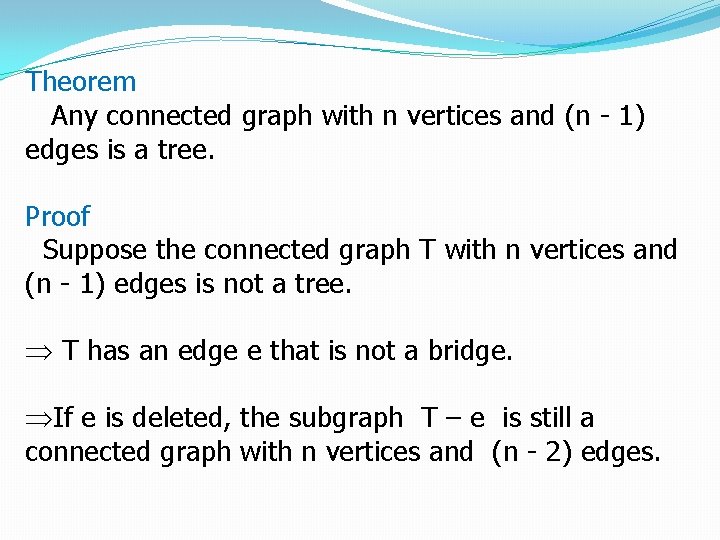 Theorem
Any connected graph with n vertices and (n - 1) edges is a tree.

Proof
Suppose the connected graph T with n vertices and (n - 1) edges is not a tree.

$\Rightarrow$ T has an edge e that is not a bridge.

$\Rightarrow$If e is deleted, the subgraph T – e is still a connected graph with n vertices and (n - 2) edges.